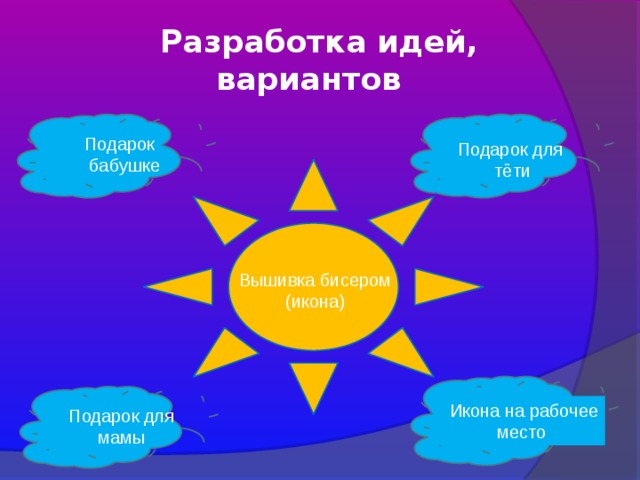 Разработка идей, вариантов

Подарок бабушке

Подарок для тёти

Вышивка бисером (икона)

Подарок для мамы

Икона на рабочее место